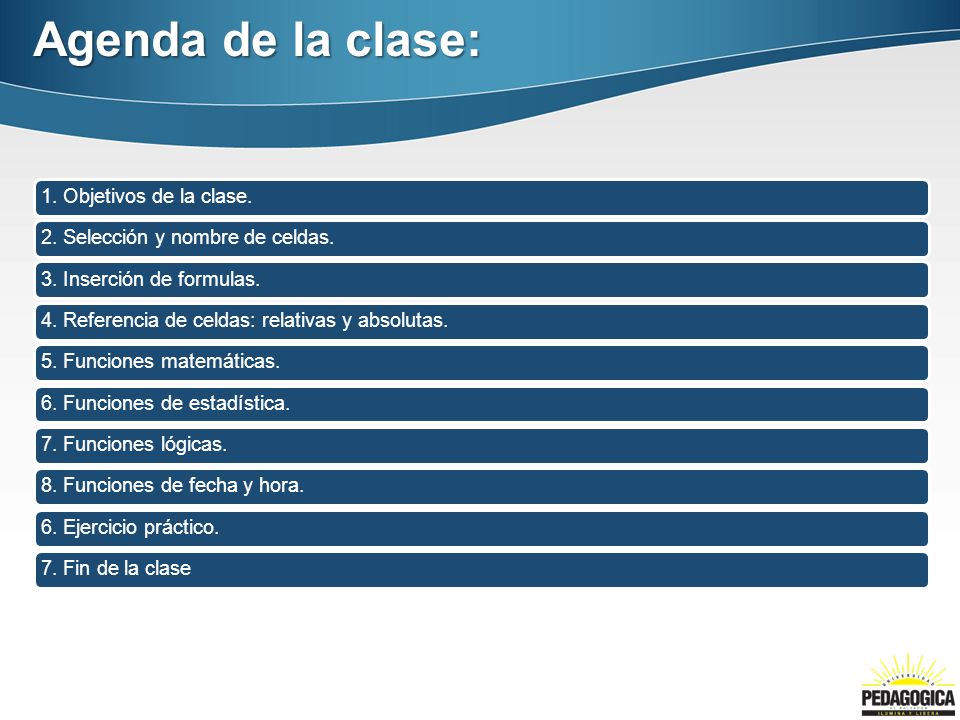 Agenda de la clase:

1. Objetivos de la clase.

2. Selección y nombre de celdas.

3. Inserción de formulas.

4. Referencia de celdas: relativas y absolutas.

5. Funciones matemáticas.

6. Funciones de estadística.

7. Funciones lógicas.

8. Funciones de fecha y hora.

6. Ejercicio práctico.

7. Fin de la clase

UNIVERSIDAD PEDAGOGICA
ILUMINA Y LIBERA